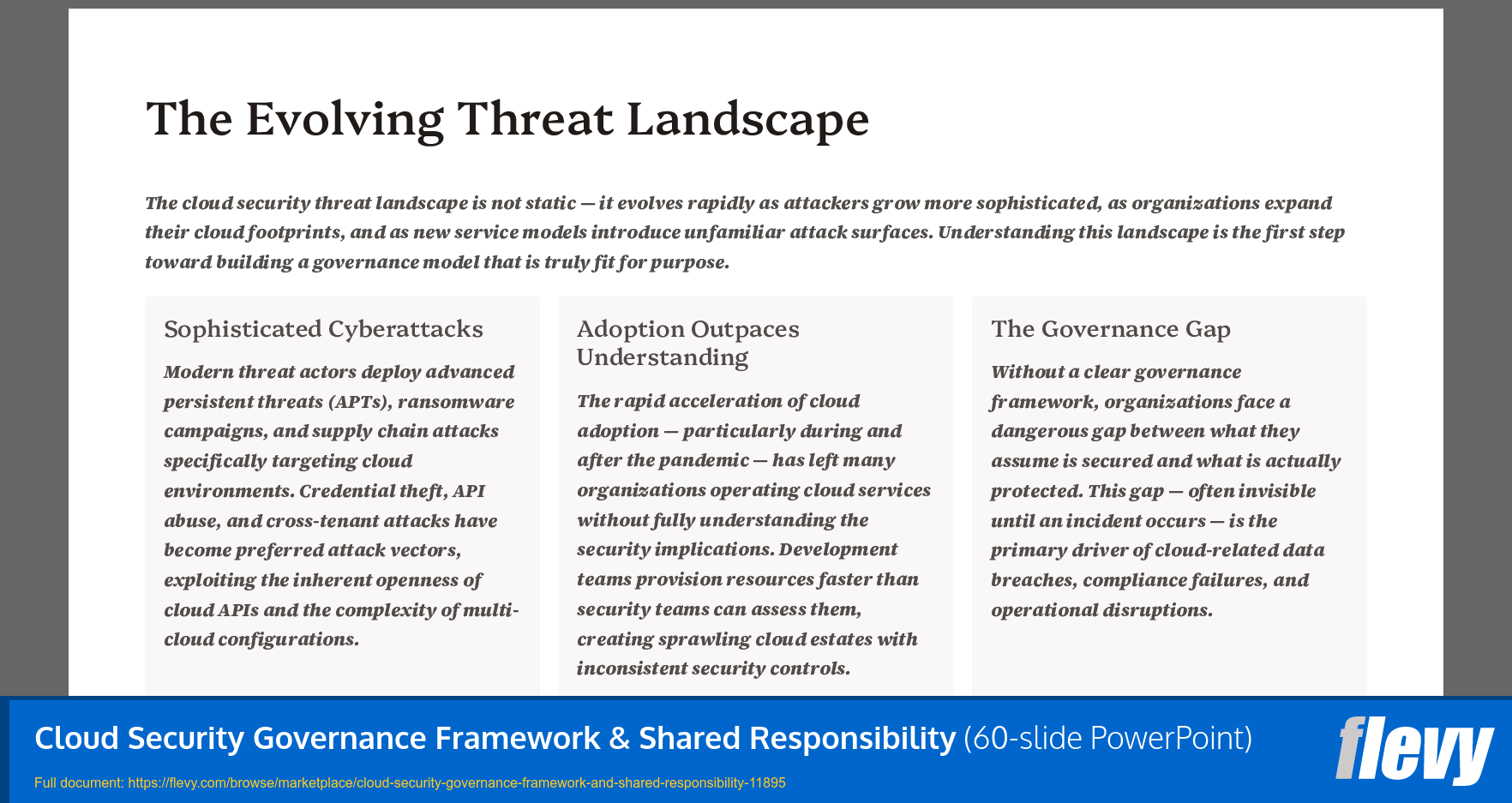 The Evolving Threat Landscape

The cloud security threat landscape is not static — it evolves rapidly as attackers grow more sophisticated, as organizations expand their cloud footprints, and as new service models introduce unfamiliar attack surfaces. Understanding this landscape is the first step toward building a governance model that is truly fit for purpose.

Sophisticated Cyberattacks

Modern threat actors deploy advanced persistent threats (APTs), ransomware campaigns, and supply chain attacks specifically targeting cloud environments. Credential theft, API abuse, and cross-tenant attacks have become preferred attack vectors, exploiting the inherent openness of cloud APIs and the complexity of multi-cloud configurations.

Adoption Outpaces Understanding

The rapid acceleration of cloud adoption — particularly during and after the pandemic — has left many organizations operating cloud services without fully understanding the security implications. Development teams provision resources faster than security teams can assess them, creating sprawling cloud estates with inconsistent security controls.

The Governance Gap

Without a clear governance framework, organizations face a dangerous gap between what they assume is secured and what is actually protected. This gap — often invisible until an incident occurs — is the primary driver of cloud-related data breaches, compliance failures, and operational disruptions.

Cloud Security Governance Framework & Shared Responsibility (60-slide PowerPoint)

Full document: https://flevy.com/browse/marketplace/cloud-security-governance-framework-and-shared-responsibility-11895

flevy